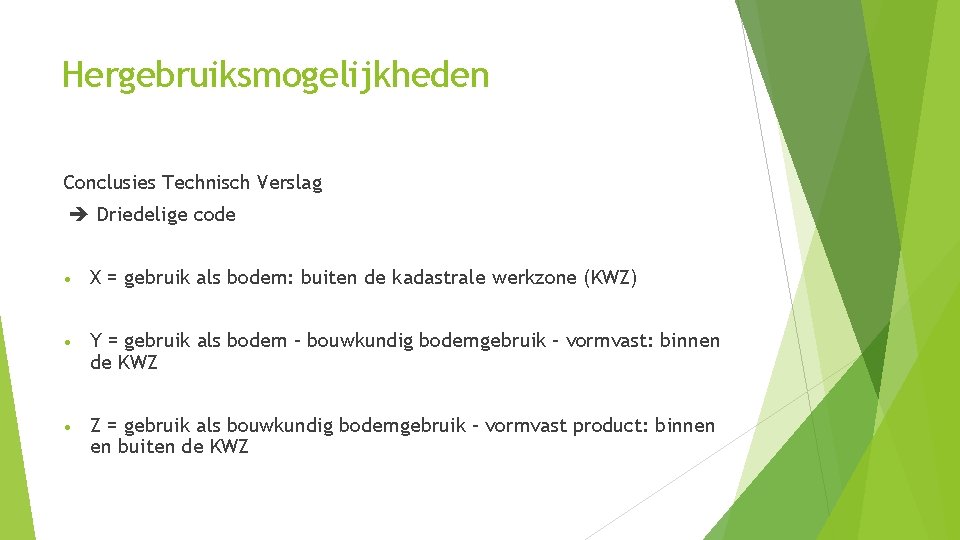 Hergebruiksmogelijkheden

Conclusies Technisch Verslag

➔ Driedelige code

• X = gebruik als bodem: buiten de kadastrale werkzone (KWZ)

• Y = gebruik als bodem – bouwkundig bodemgebruik – vormvast: binnen de KWZ

• Z = gebruik als bouwkundig bodemgebruik – vormvast product: binnen en buiten de KWZ